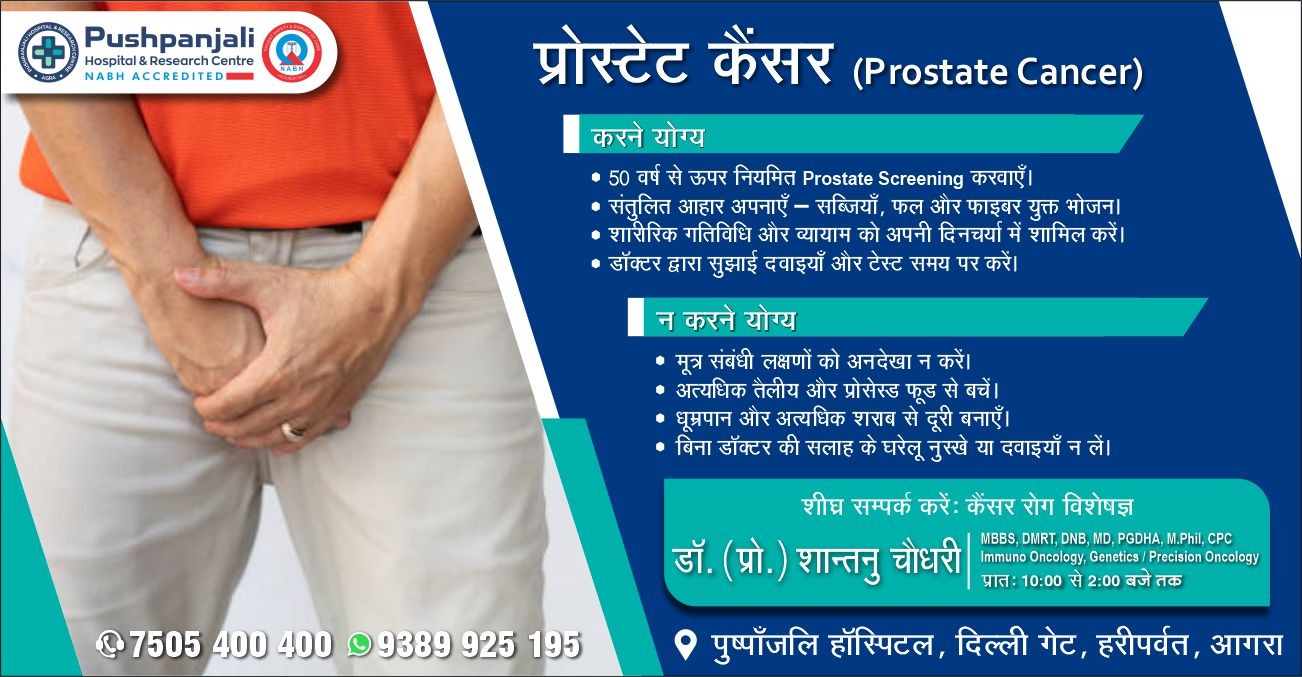 Pushpanjali
Hospital & Research Centre
NABH ACCREDITED

NABH

प्रोस्टेट कैंसर (Prostate Cancer)

करने योग्य

• 50 वर्ष से ऊपर नियमित Prostate Screening करवाएँ।
• संतुलित आहार अपनाएँ – सब्जियाँ, फल और फाइबर युक्त भोजन।
• शारीरिक गतिविधि और व्यायाम को अपनी दिनचर्या में शामिल करें।
• डॉक्टर द्वारा सुझाई दवाइयाँ और टेस्ट समय पर करें।

न करने योग्य

• मूत्र संबंधी लक्षणों को अनदेखा न करें।
• अत्यधिक तैलीय और प्रोसेस्ड फूड से बचें।
• धूम्रपान और अत्यधिक शराब से दूरी बनाएँ।
• बिना डॉक्टर की सलाह के घरेलू नुस्खे या दवाइयाँ न लें।

शीघ्र सम्पर्क करें: कैंसर रोग विशेषज्ञ

डॉ. (प्रो.) शान्तनु चौधरी

MBBS, DMRT, DNB, MD, PGDHA, M.Phil, CPC
Immuno Oncology, Genetics / Precision Oncology
प्रातः 10:00 से 2:00 बजे तक

7505 400 400 9389 925 195

पुष्पाँजलि हॉस्पिटल, दिल्ली गेट, हरीपर्वत, आगरा